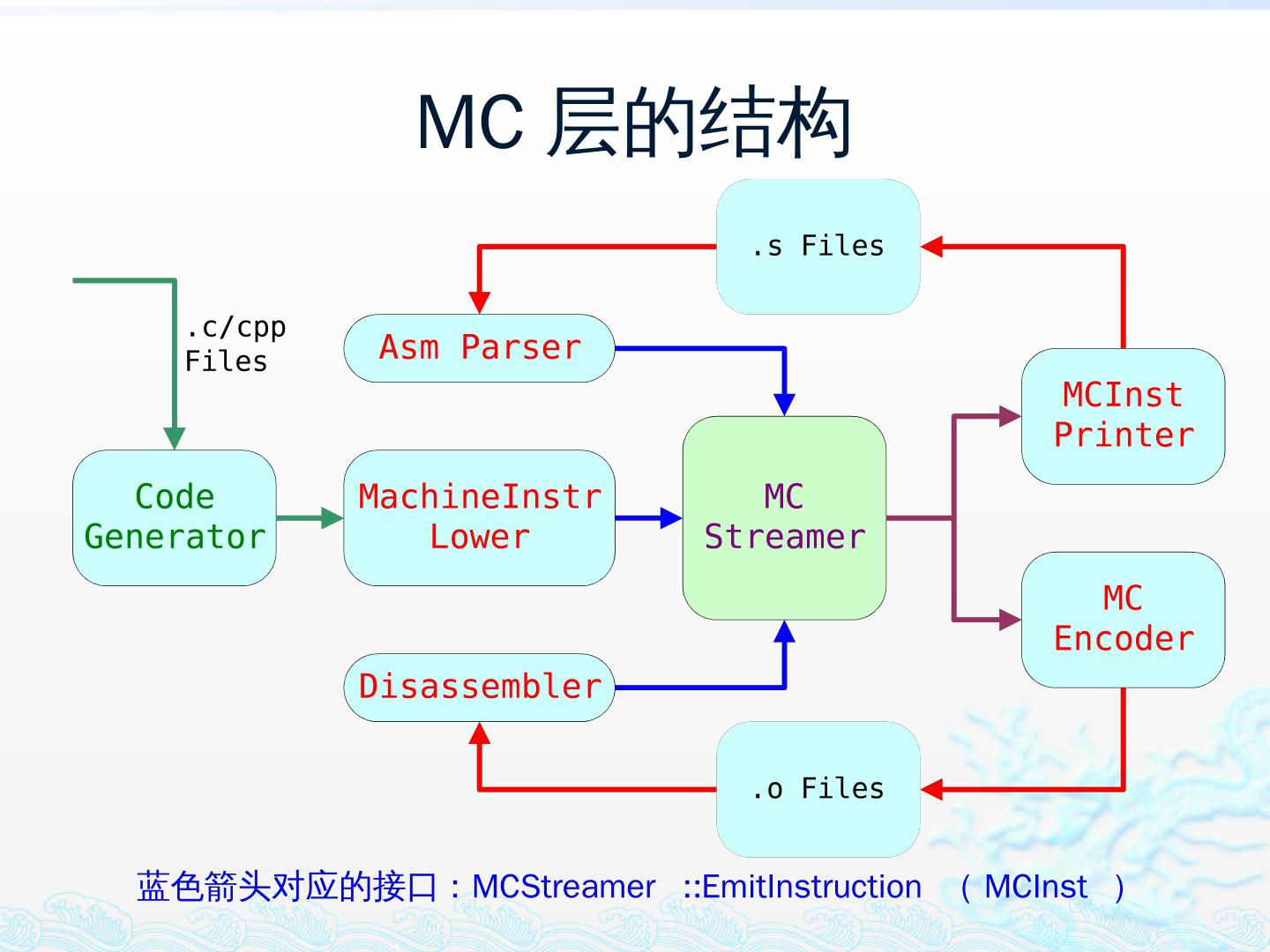 MC 层的结构

.s Files

.c/cpp Files

Asm Parser

MCInst Printer

Code Generator

MachineInstr Lower

MC Streamer

MC Encoder

Disassembler

.o Files

蓝色箭头对应的接口：MCStreamer ::EmitInstruction （ MCInst ）